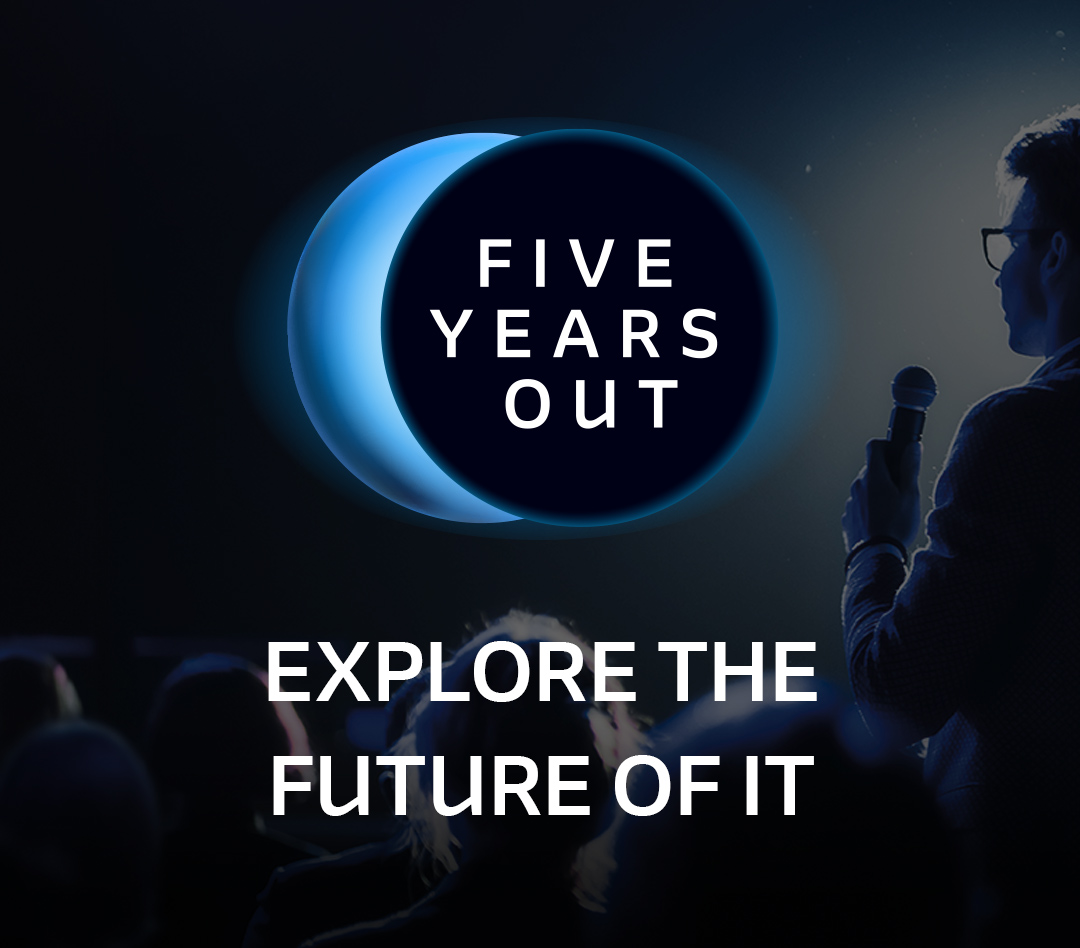 FIVE YEARS OUT

EXPLORE THE FUTURE OF IT